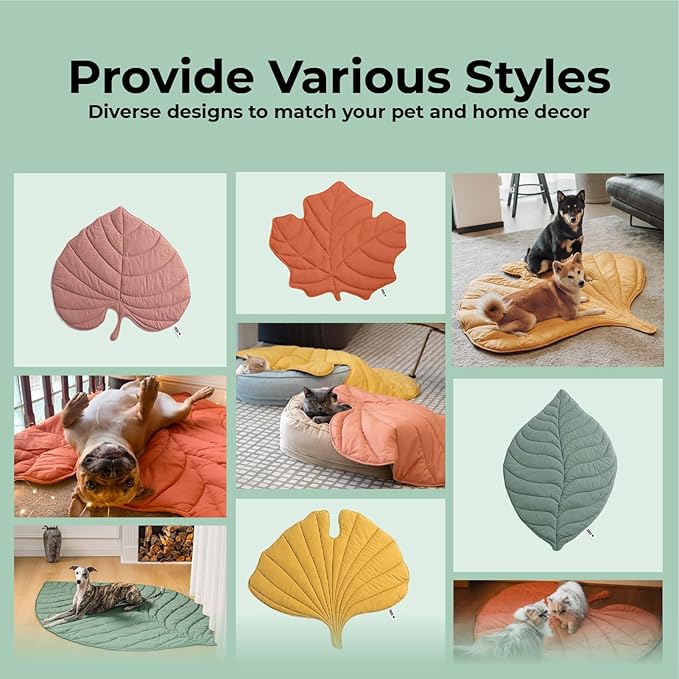 Provide Various Styles
Diverse designs to match your pet and home decor